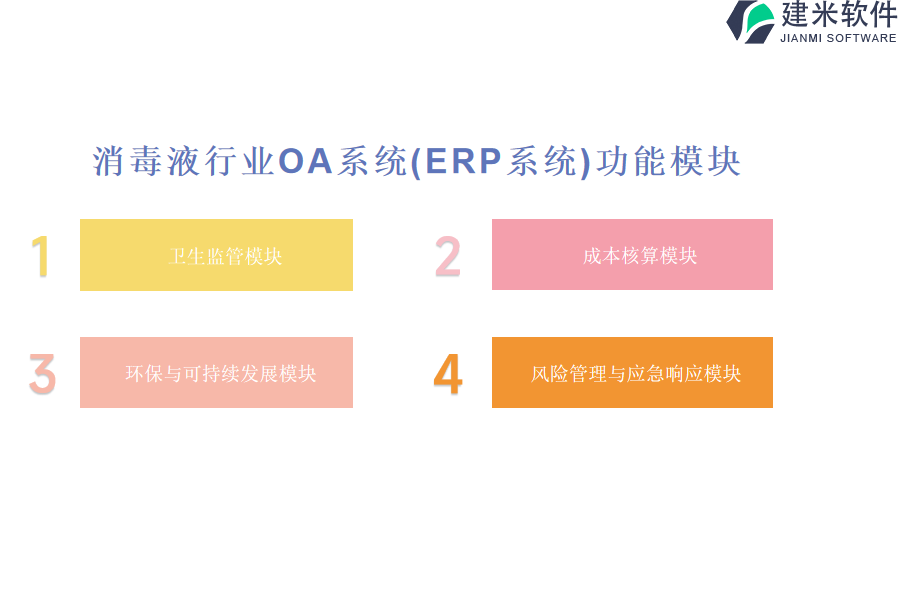 建米软件
JIANMI SOFTWARE

消毒液行业OA系统(ERP系统)功能模块

1
卫生监管模块

2
成本核算模块

3
环保与可持续发展模块

4
风险管理与应急响应模块